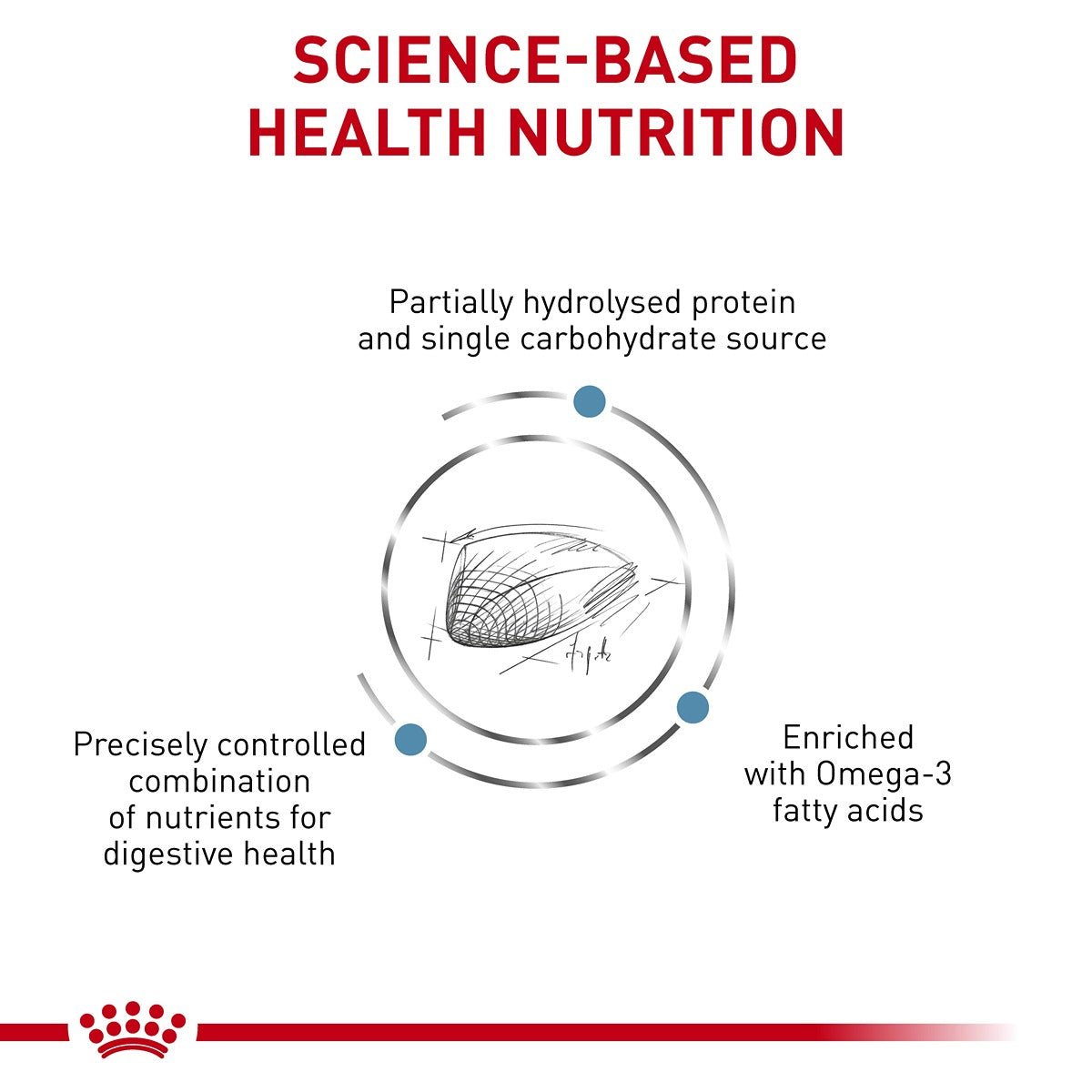 SCIENCE-BASED HEALTH NUTRITION

Partially hydrolysed protein and single carbohydrate source

Precisely controlled combination of nutrients for digestive health

Enriched with Omega-3 fatty acids